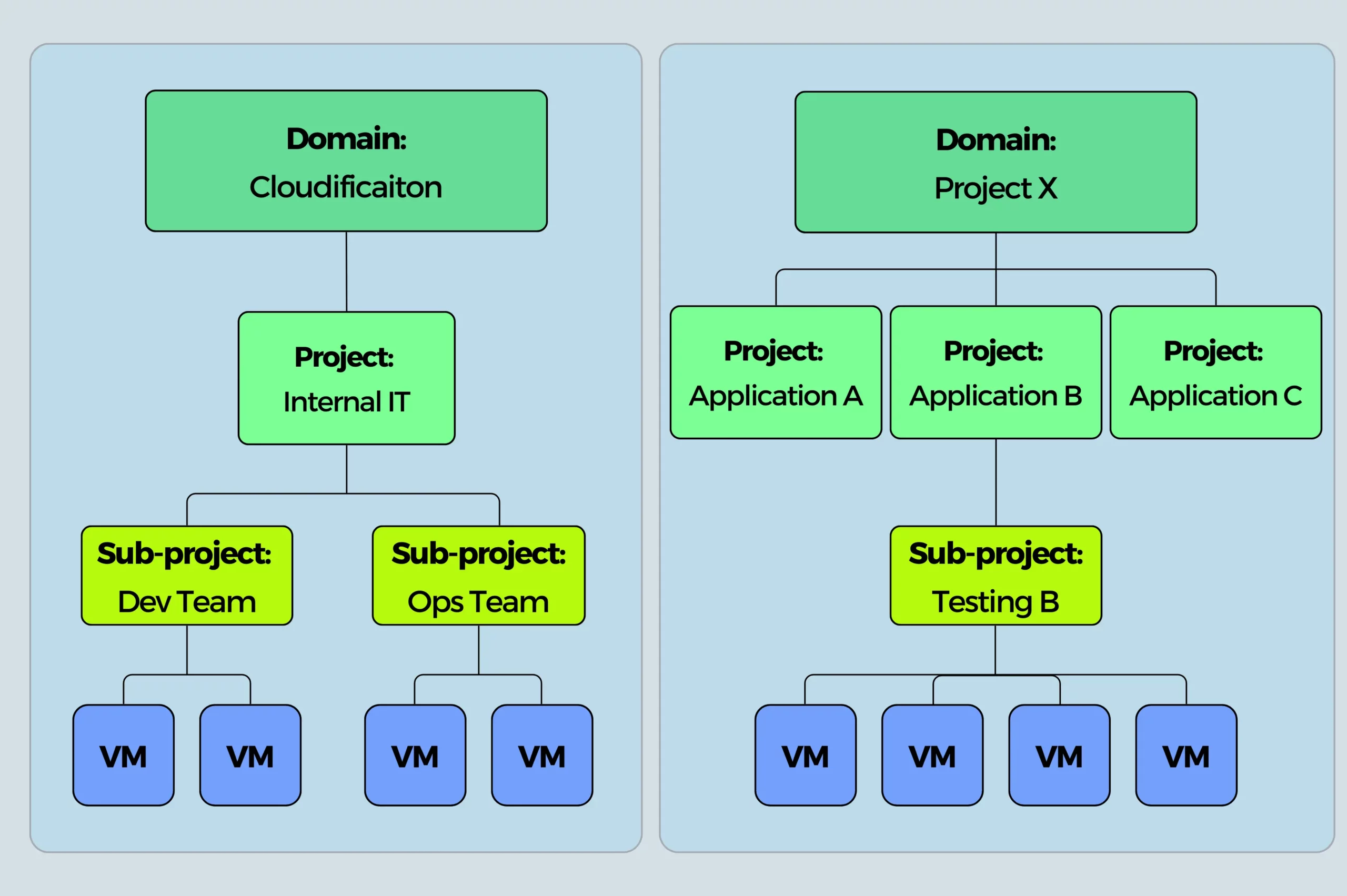 Domain:
Cloudificaiton

Project:
Internal IT

Sub-project:
Dev Team

Sub-project:
Ops Team

VM

VM

VM

VM

Domain:
Project X

Project:
Application A

Project:
Application B

Project:
Application C

Sub-project:
Testing B

VM

VM

VM

VM